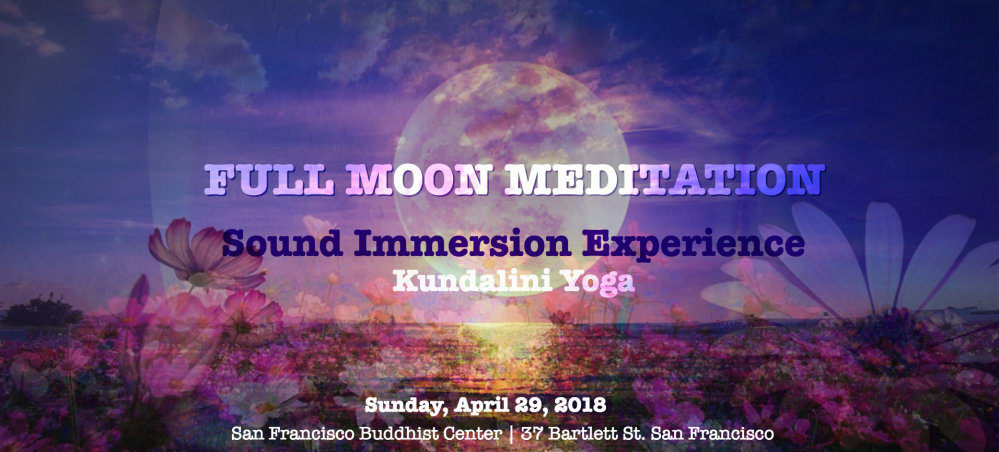 FULL MOON MEDITATION

Sound Immersion Experience

Kundalini Yoga

Sunday, April 29, 2018

San Francisco Buddhist Center | 37 Bartlett St. San Francisco